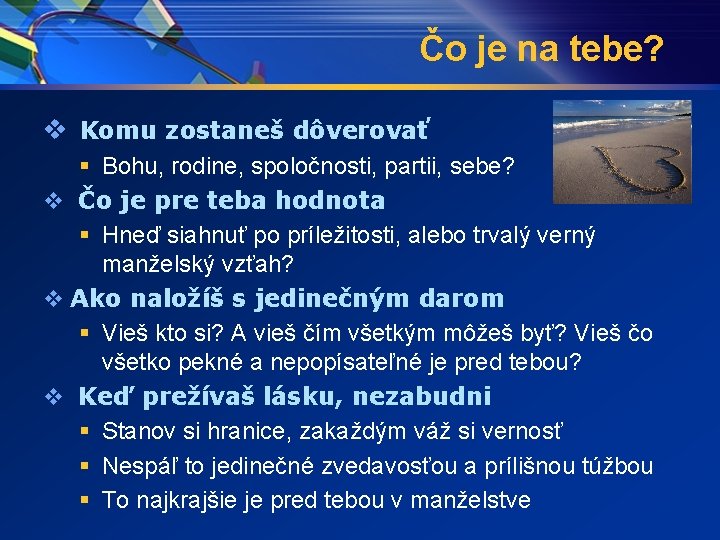 Čo je na tebe?

❖ Komu zostaneš dôverovať

▪ Bohu, rodine, spoločnosti, partii, sebe?

❖ Čo je pre teba hodnota

▪ Hneď siahnuť po príležitosti, alebo trvalý verný manželský vzťah?

❖ Ako naložíš s jedinečným darom

▪ Vieš kto si? A vieš čím všetkým môžeš byť? Vieš čo všetko pekné a nepopísateľné je pred tebou?

❖ Keď prežívaš lásku, nezabudni

▪ Stanov si hranice, zakaždým váž si vernosť

▪ Nespáľ to jedinečné zvedavosťou a prílišnou túžbou

▪ To najkrajšie je pred tebou v manželstve